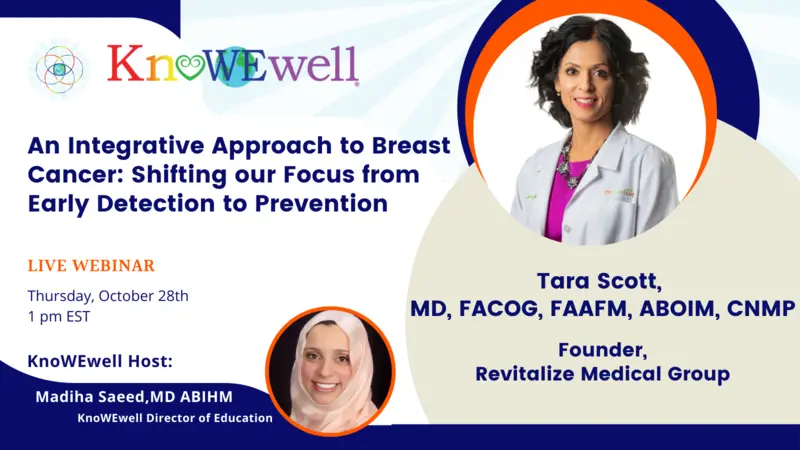 KnoWEwell

An Integrative Approach to Breast Cancer: Shifting our Focus from Early Detection to Prevention

LIVE WEBINAR

Thursday, October 28th
1 pm EST

KnoWEwell Host:

Madiha Saeed,MD ABIHM
KnoWEwell Director of Education

Tara Scott,
MD, FACOG, FAAFM, ABOIM, CNMP

Founder,
Revitalize Medical Group